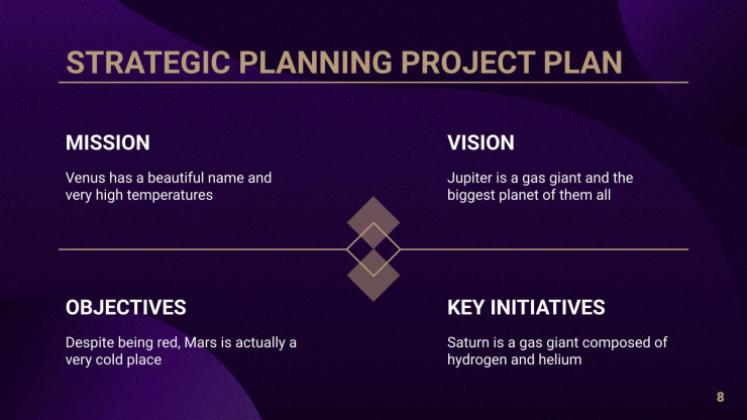 STRATEGIC PLANNING PROJECT PLAN

MISSION

Venus has a beautiful name and very high temperatures

VISION

Jupiter is a gas giant and the biggest planet of them all

OBJECTIVES

Despite being red, Mars is actually a very cold place

KEY INITIATIVES

Saturn is a gas giant composed of hydrogen and helium

8